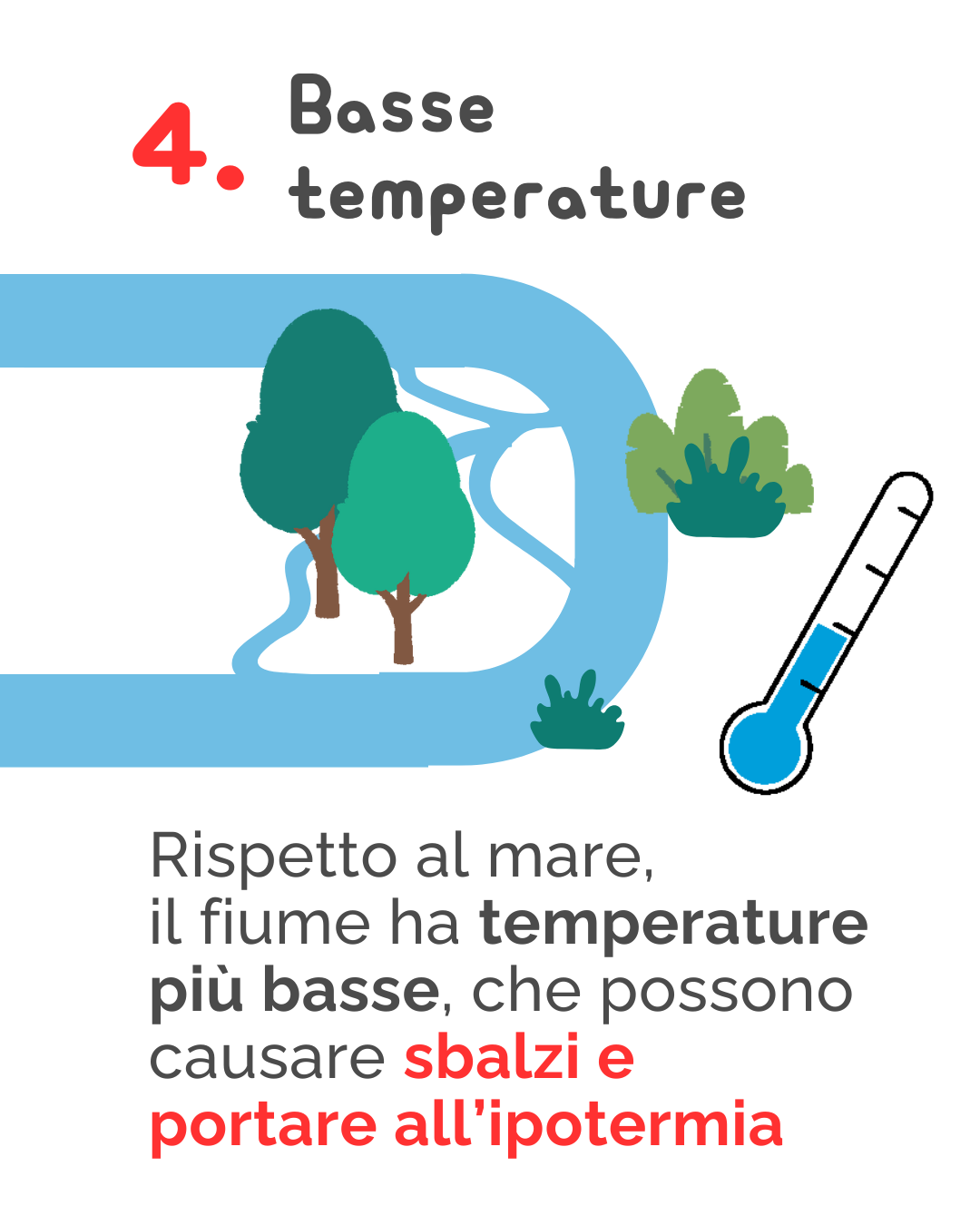 4. Basse temperature

Rispetto al mare, il fiume ha temperature più basse, che possono causare sbalzi e portare all'ipotermia